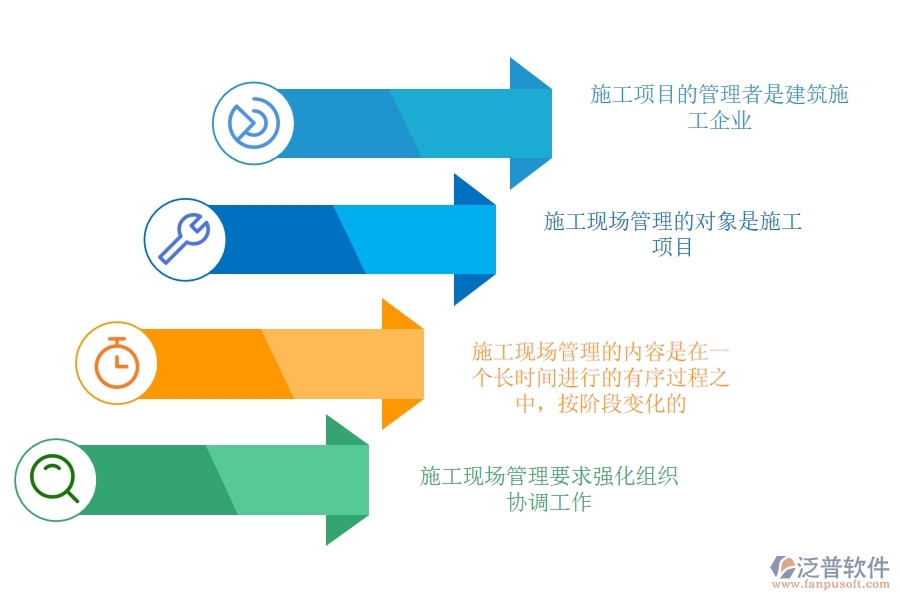 施工项目的管理者是建筑施工企业

施工现场管理的对象是施工项目

施工现场管理的内容是在一个长时间进行的有序过程之中，按阶段变化的

施工现场管理要求强化组织协调工作

泛普软件
www.fanpusoft.com